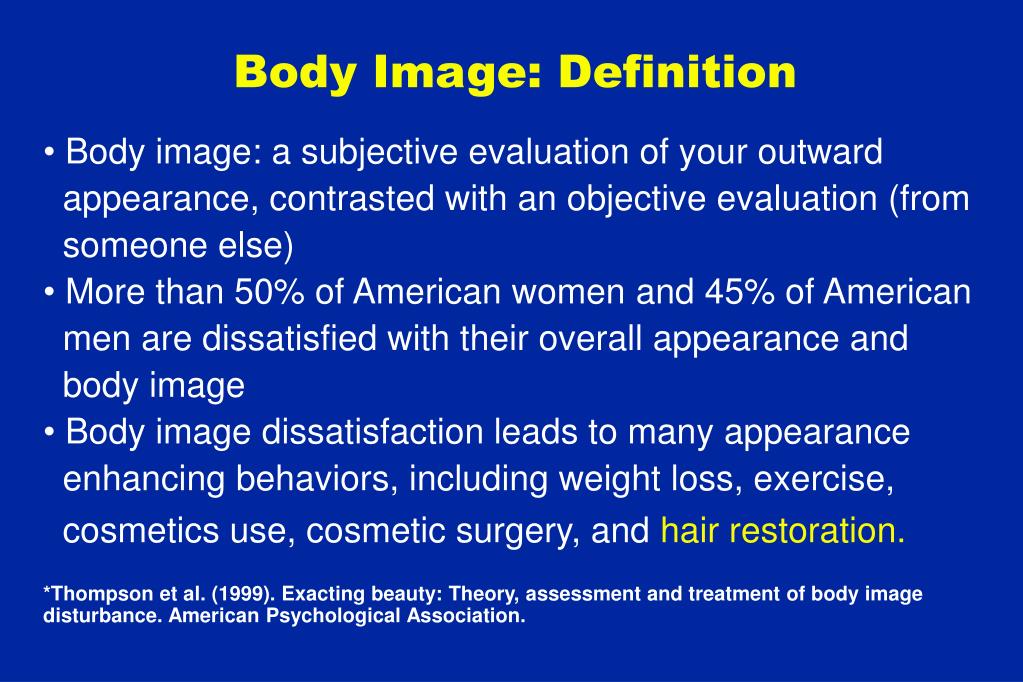 Body Image: Definition

• Body image: a subjective evaluation of your outward appearance, contrasted with an objective evaluation (from someone else)
• More than 50% of American women and 45% of American men are dissatisfied with their overall appearance and body image
• Body image dissatisfaction leads to many appearance enhancing behaviors, including weight loss, exercise, cosmetics use, cosmetic surgery, and hair restoration.

*Thompson et al. (1999). Exacting beauty: Theory, assessment and treatment of body image disturbance. American Psychological Association.